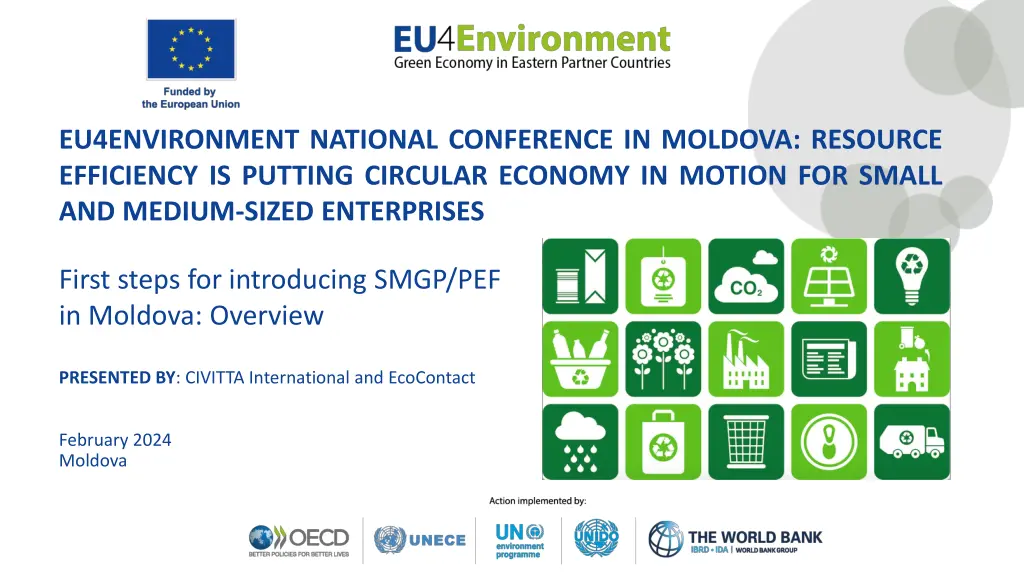 Funded by the European Union

EU4Environment
Green Economy in Eastern Partner Countries

EU4ENVIRONMENT NATIONAL CONFERENCE IN MOLDOVA: RESOURCE EFFICIENCY IS PUTTING CIRCULAR ECONOMY IN MOTION FOR SMALL AND MEDIUM-SIZED ENTERPRISES

First steps for introducing SMGP/PEF in Moldova: Overview

PRESENTED BY: CIVITTA International and EcoContact

February 2024
Moldova

$CO_2$

Action implemented by:

OECD
BETTER POLICIES FOR BETTER LIVES

UNECE

UN environment programme

UNIDO

THE WORLD BANK
IBRD • IDA | WORLD BANK GROUP